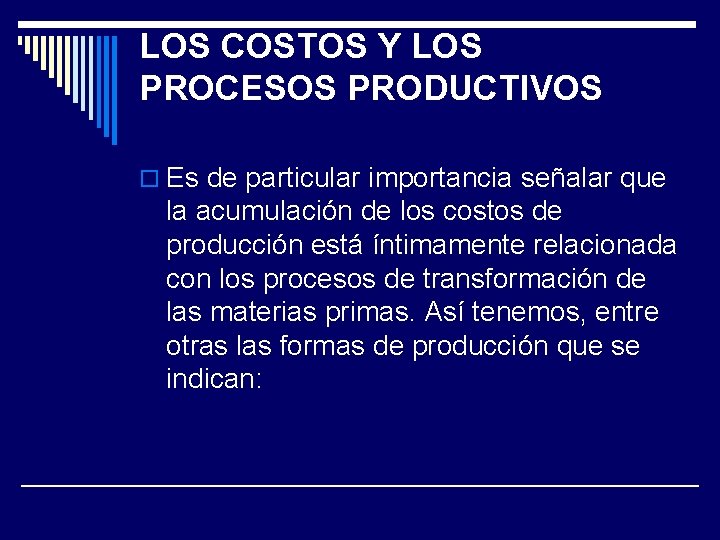 LOS COSTOS Y LOS PROCESOS PRODUCTIVOS

Es de particular importancia señalar que la acumulación de los costos de producción está íntimamente relacionada con los procesos de transformación de las materias primas. Así tenemos, entre otras las formas de producción que se indican: